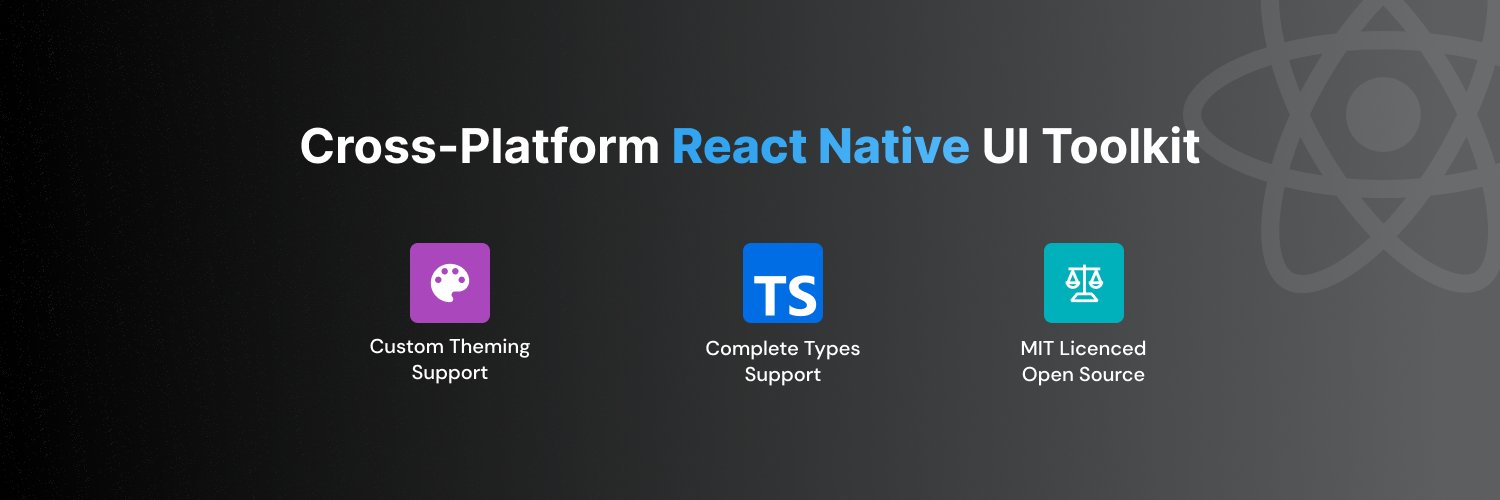 Cross-Platform React Native UI Toolkit

Custom Theming Support

TS

Complete Types Support

MIT Licenced Open Source